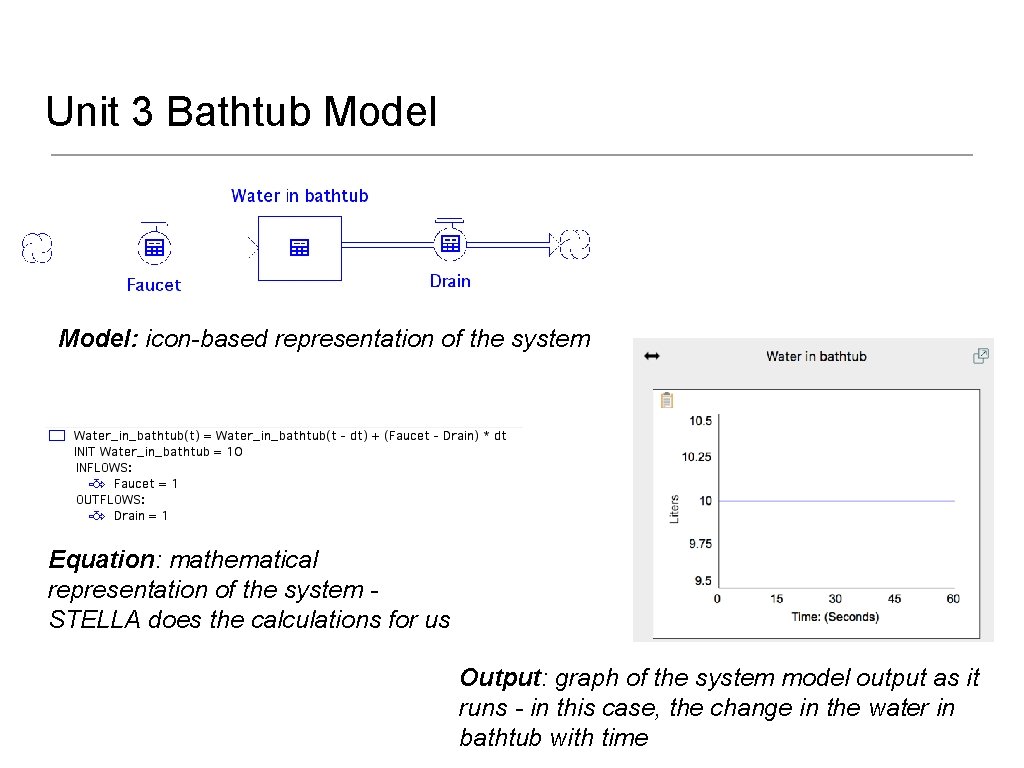 Unit 3 Bathtub Model

Water in bathtub

Faucet

Drain

Model: icon-based representation of the system

Water_in_bathtub(t) = Water_in_bathtub(t - dt) + (Faucet - Drain) * dt
INIT Water_in_bathtub = 10
INFLOWS:
Faucet = 1
OUTFLOWS:
Drain = 1

Equation: mathematical representation of the system - STELLA does the calculations for us

Water in bathtub

10.5
10.25
10
9.75
9.5
Liters
0 15 30 45 60
Time: (Seconds)

Output: graph of the system model output as it runs - in this case, the change in the water in bathtub with time